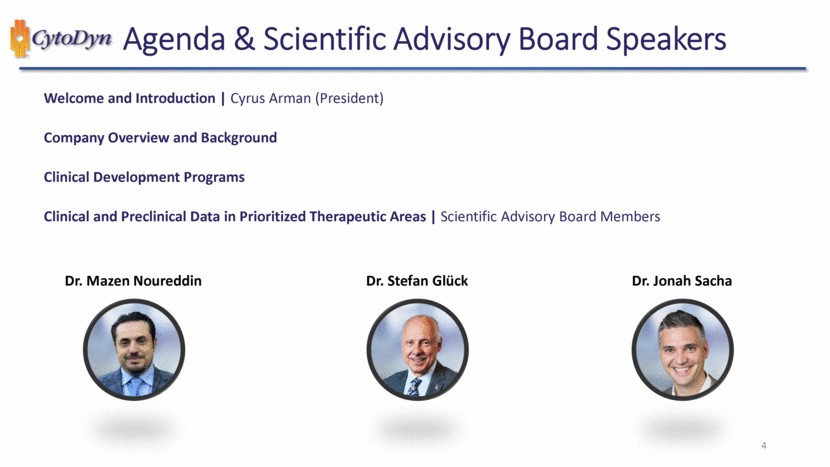 CytoDyn Agenda & Scientific Advisory Board Speakers

Welcome and Introduction | Cyrus Arman (President)

Company Overview and Background

Clinical Development Programs

Clinical and Preclinical Data in Prioritized Therapeutic Areas | Scientific Advisory Board Members

Dr. Mazen Noureddin

Dr. Stefan Glück

Dr. Jonah Sacha

4